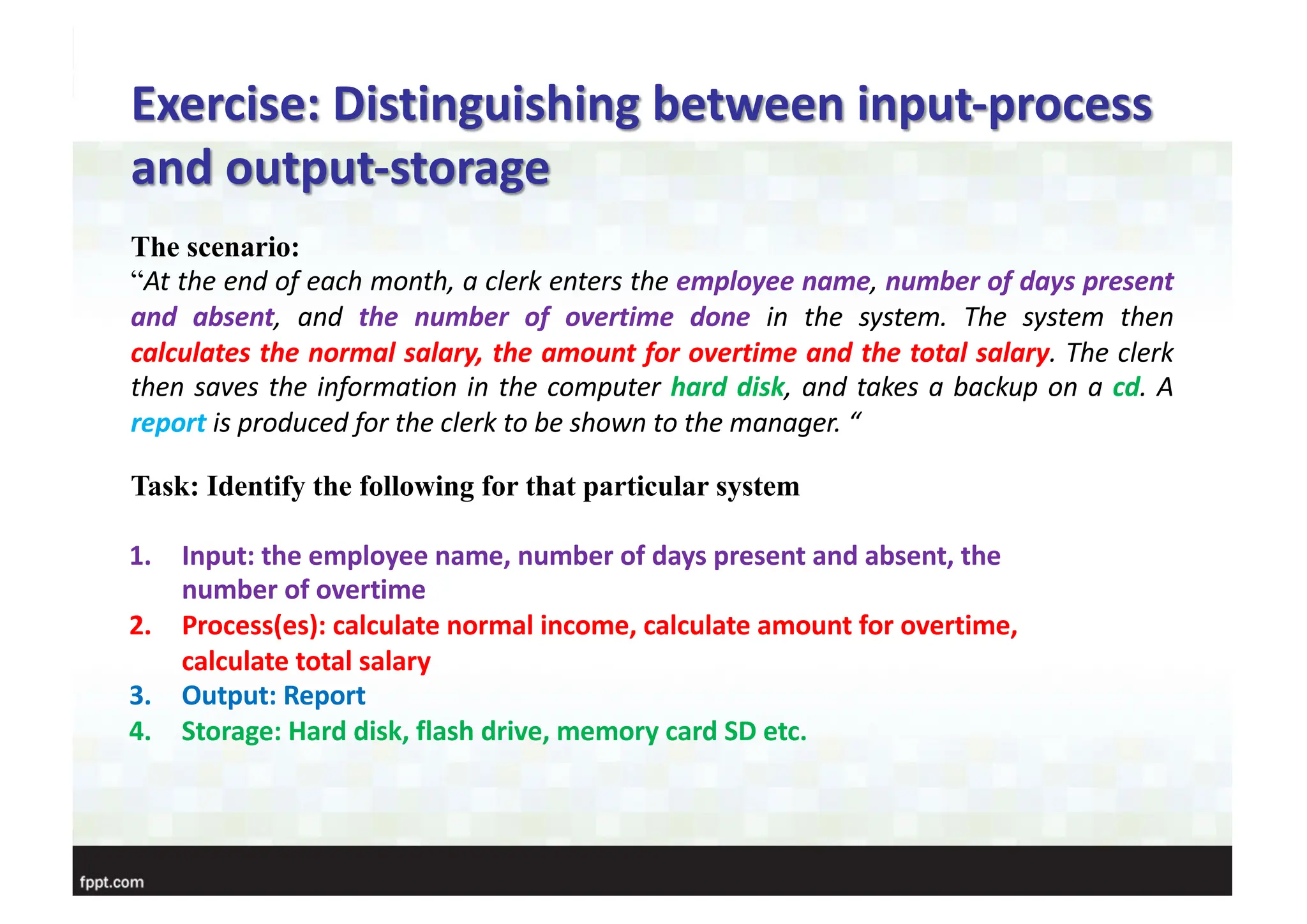 Exercise: Distinguishing between input-process and output-storage

The scenario:
“At the end of each month, a clerk enters the employee name, number of days present and absent, and the number of overtime done in the system. The system then calculates the normal salary, the amount for overtime and the total salary. The clerk then saves the information in the computer hard disk, and takes a backup on a cd. A report is produced for the clerk to be shown to the manager. “

Task: Identify the following for that particular system

1. Input: the employee name, number of days present and absent, the number of overtime
2. Process(es): calculate normal income, calculate amount for overtime, calculate total salary
3. Output: Report
4. Storage: Hard disk, flash drive, memory card SD etc.

fppt.com